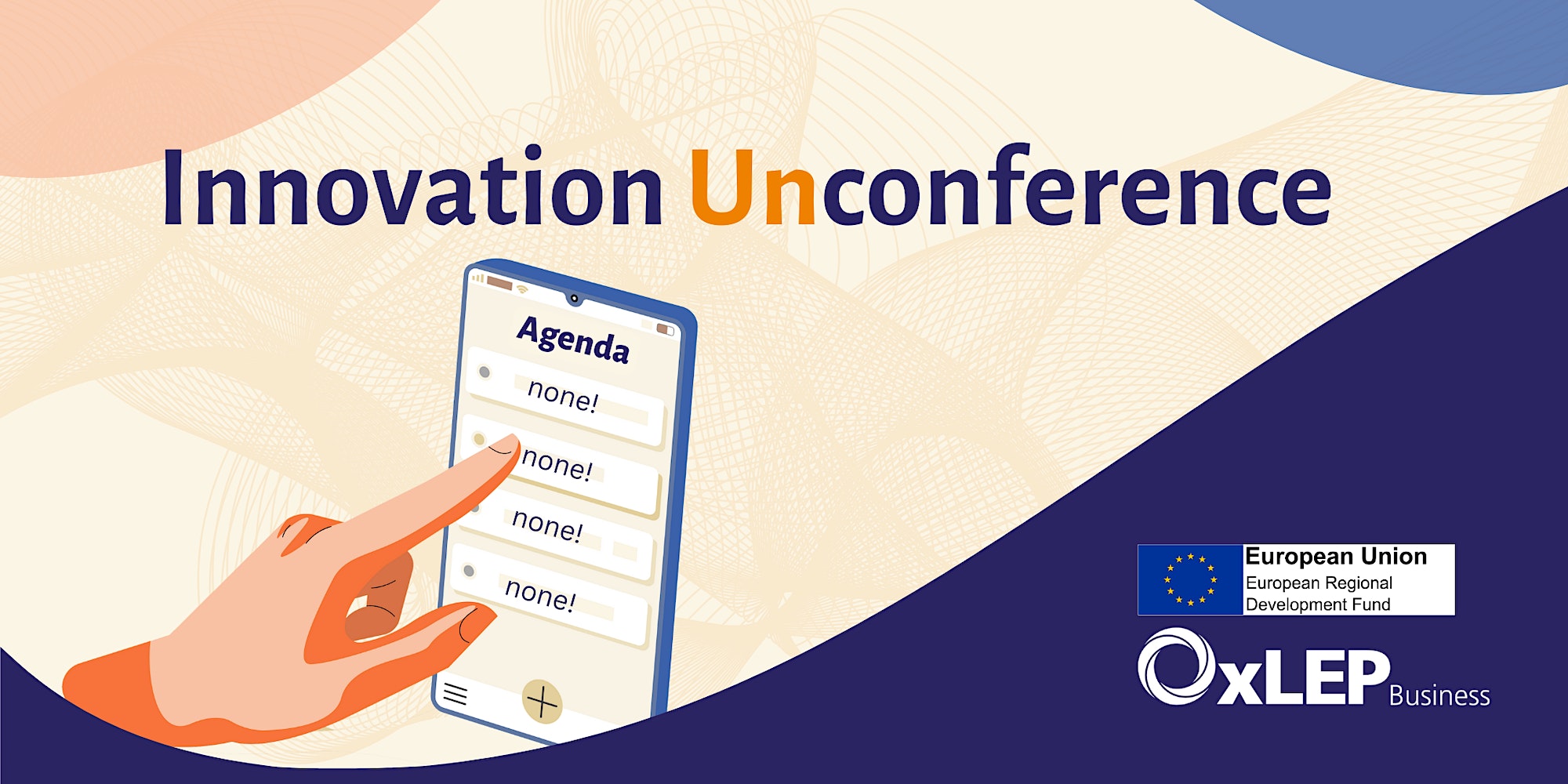 Innovation Unconference

Agenda

none!

none!

none!

none!

European Union
European Regional Development Fund

OxLEP Business